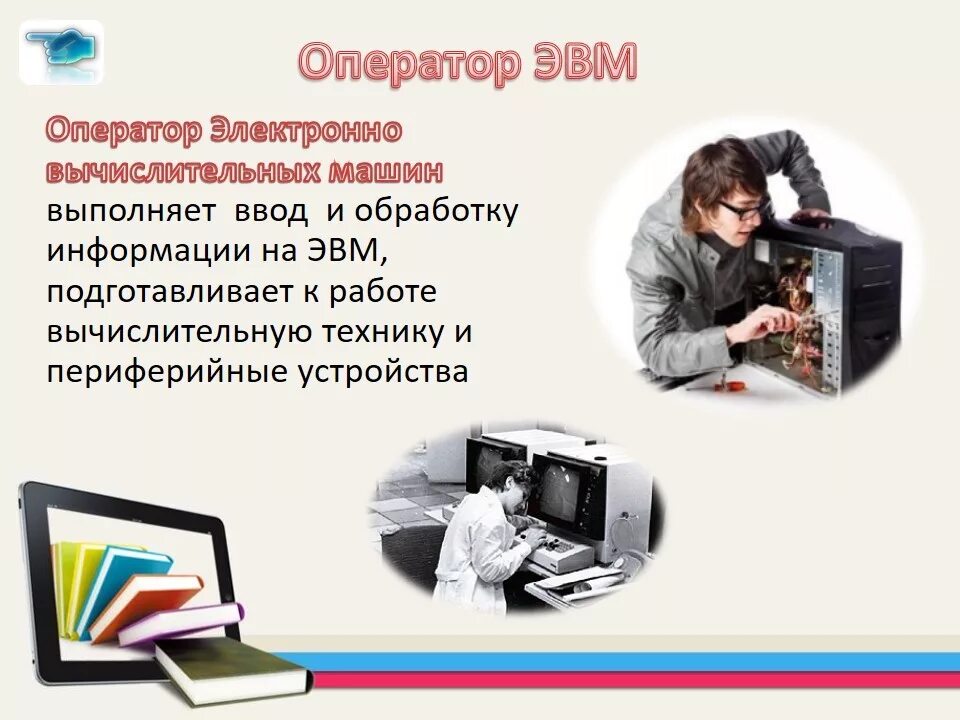 Оператор ЭВМ

Оператор Электронно вычислительных машин выполняет ввод и обработку информации на ЭВМ, подготавливает к работе вычислительную технику и периферийные устройства